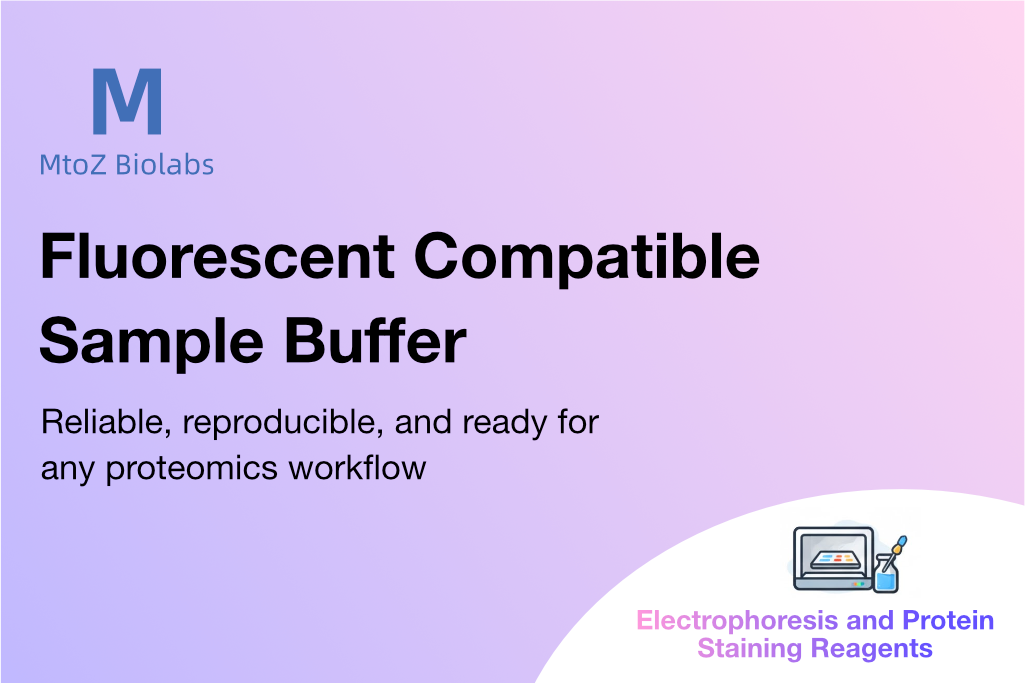 M

MtoZ Biolabs

Fluorescent Compatible Sample Buffer

Reliable, reproducible, and ready for any proteomics workflow

Electrophoresis and Protein Staining Reagents